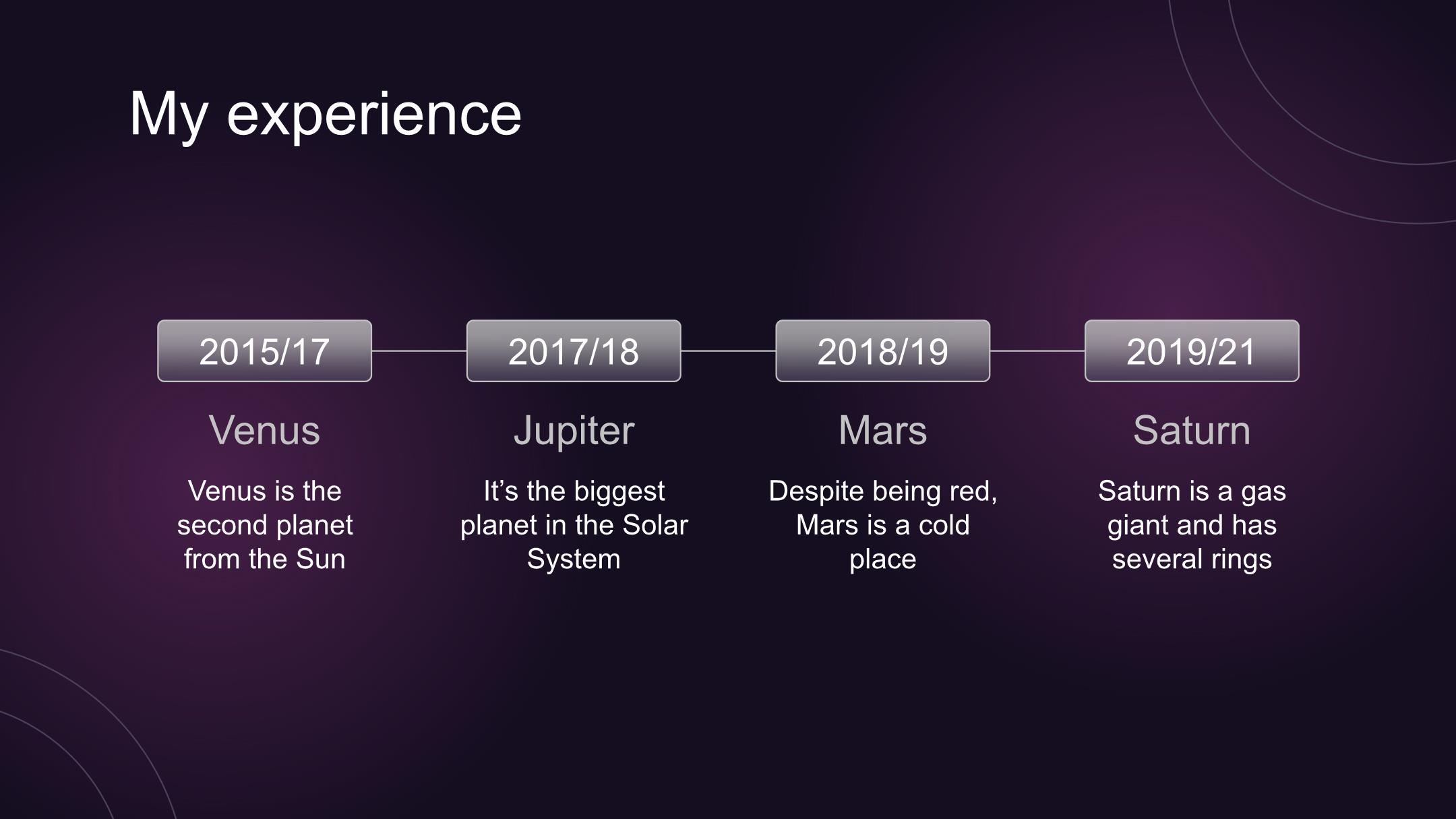 My experience

2015/17

Venus

Venus is the second planet from the Sun

2017/18

Jupiter

It’s the biggest planet in the Solar System

2018/19

Mars

Despite being red, Mars is a cold place

2019/21

Saturn

Saturn is a gas giant and has several rings